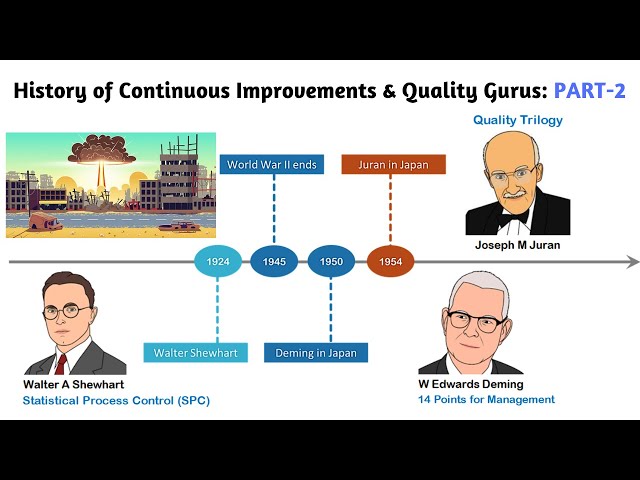 History of Continuous Improvements & Quality Gurus: PART-2

Quality Trilogy

World War II ends

Juran in Japan

Joseph M Juran

1924

1945

1950

1954

Walter Shewhart

Deming in Japan

Walter A Shewhart
Statistical Process Control (SPC)

W Edwards Deming
14 Points for Management